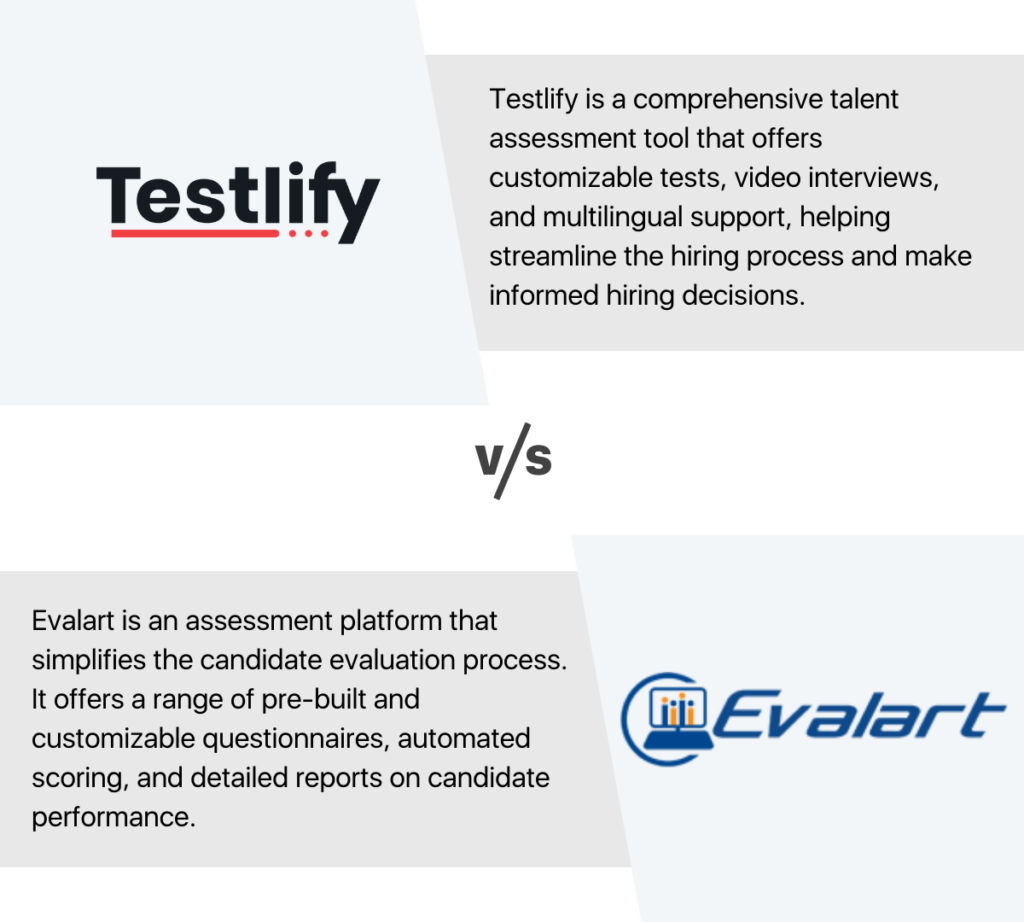 Testlify

Testlify is a comprehensive talent assessment tool that offers customizable tests, video interviews, and multilingual support, helping streamline the hiring process and make informed hiring decisions.

v/s

Evalart is an assessment platform that simplifies the candidate evaluation process. It offers a range of pre-built and customizable questionnaires, automated scoring, and detailed reports on candidate performance.

Evalart